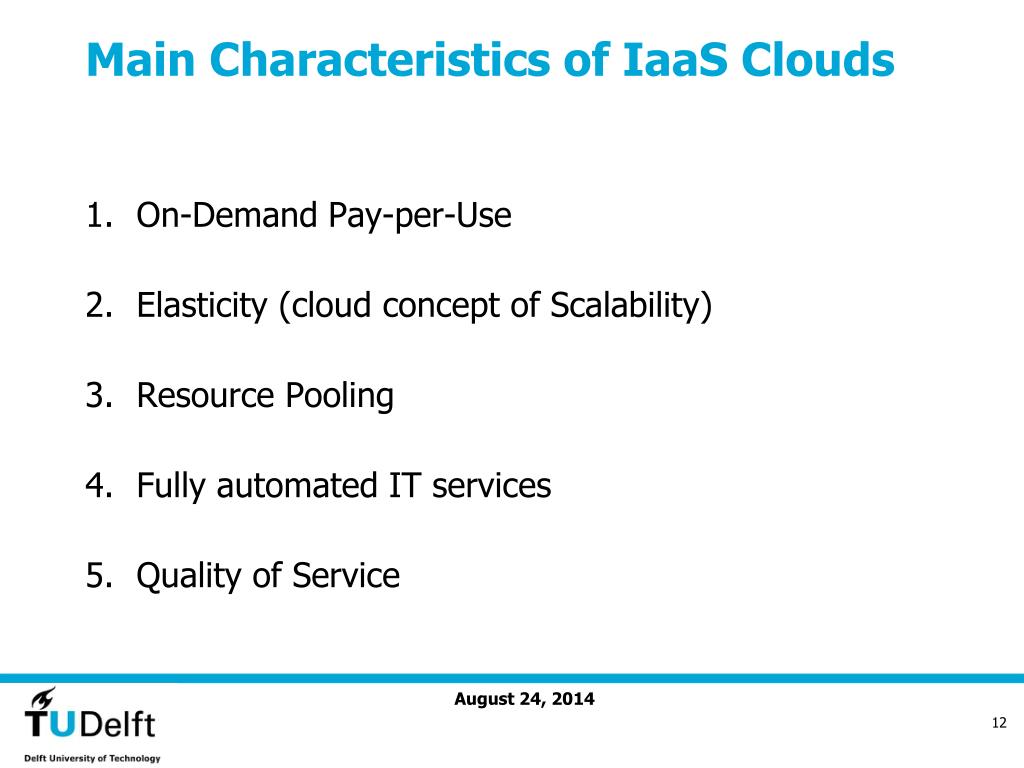 Main Characteristics of IaaS Clouds

1. On-Demand Pay-per-Use

2. Elasticity (cloud concept of Scalability)

3. Resource Pooling

4. Fully automated IT services

5. Quality of Service

TUDelft
Delft University of Technology

August 24, 2014

12